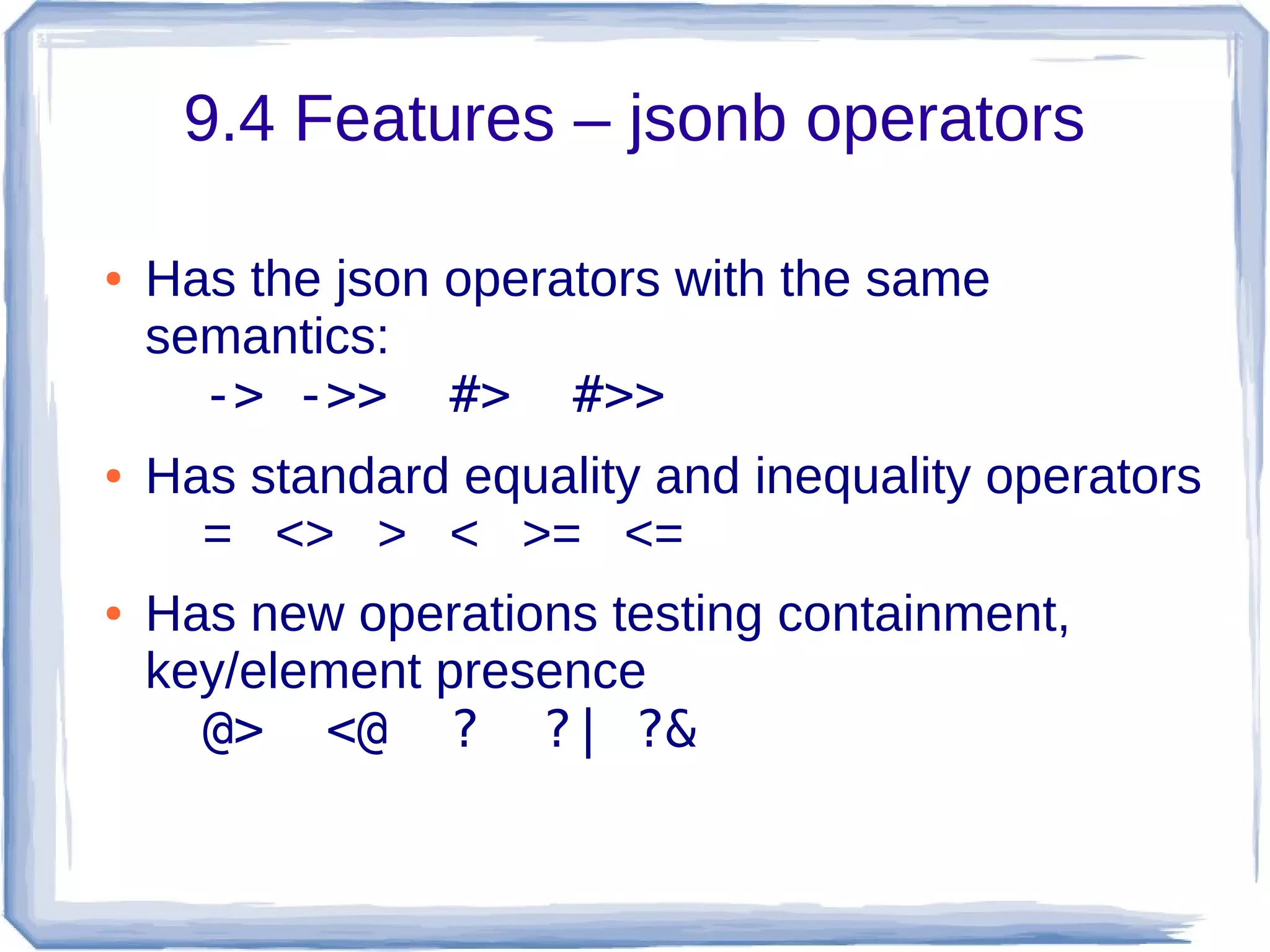 9.4 Features – jsonb operators

• Has the json operators with the same semantics:
-> ->> #> #>>

• Has standard equality and inequality operators
= <> > < >= <=

• Has new operations testing containment, key/element presence
@> <@ ? ?| ?&